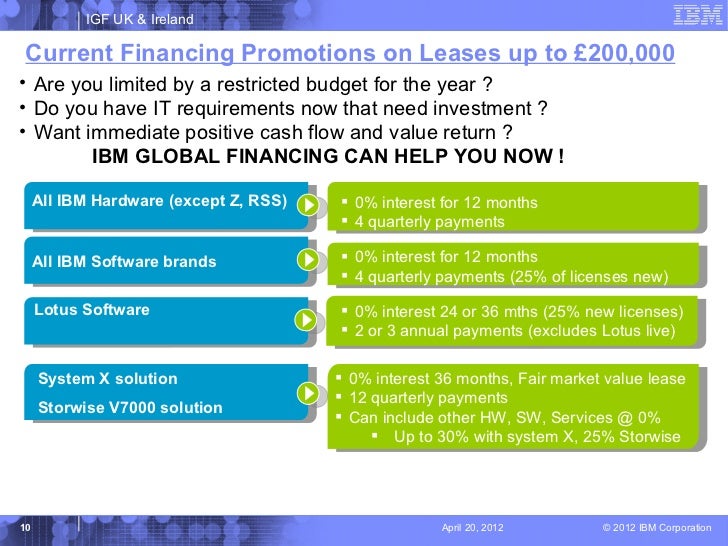 IGF UK & Ireland

IBM

Current Financing Promotions on Leases up to £200,000

• Are you limited by a restricted budget for the year ?
• Do you have IT requirements now that need investment ?
• Want immediate positive cash flow and value return ?

IBM GLOBAL FINANCING CAN HELP YOU NOW !

All IBM Hardware (except Z, RSS)

▪ 0% interest for 12 months
▪ 4 quarterly payments

All IBM Software brands

▪ 0% interest for 12 months
▪ 4 quarterly payments (25% of licenses new)

Lotus Software

▪ 0% interest 24 or 36 mths (25% new licenses)
▪ 2 or 3 annual payments (excludes Lotus live)

System X solution

Storwise V7000 solution

▪ 0% interest 36 months, Fair market value lease
▪ 12 quarterly payments
▪ Can include other HW, SW, Services @ 0%
▪ Up to 30% with system X, 25% Storwise

10

April 20, 2012

© 2012 IBM Corporation